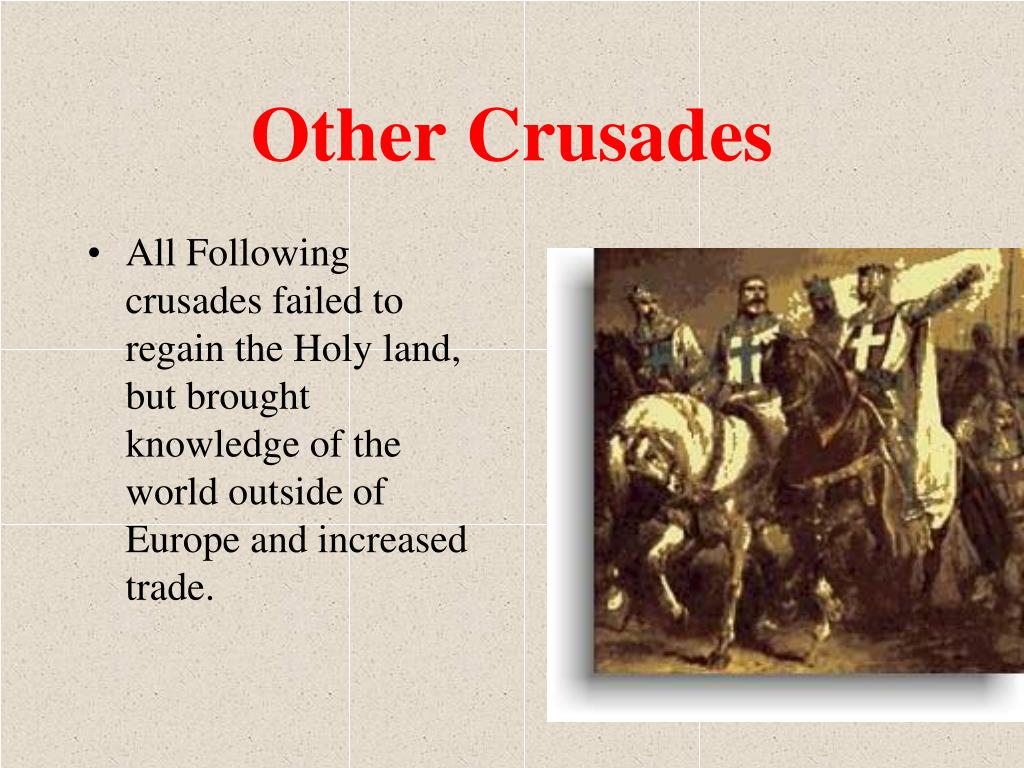 Other Crusades

• All Following crusades failed to regain the Holy land, but brought knowledge of the world outside of Europe and increased trade.